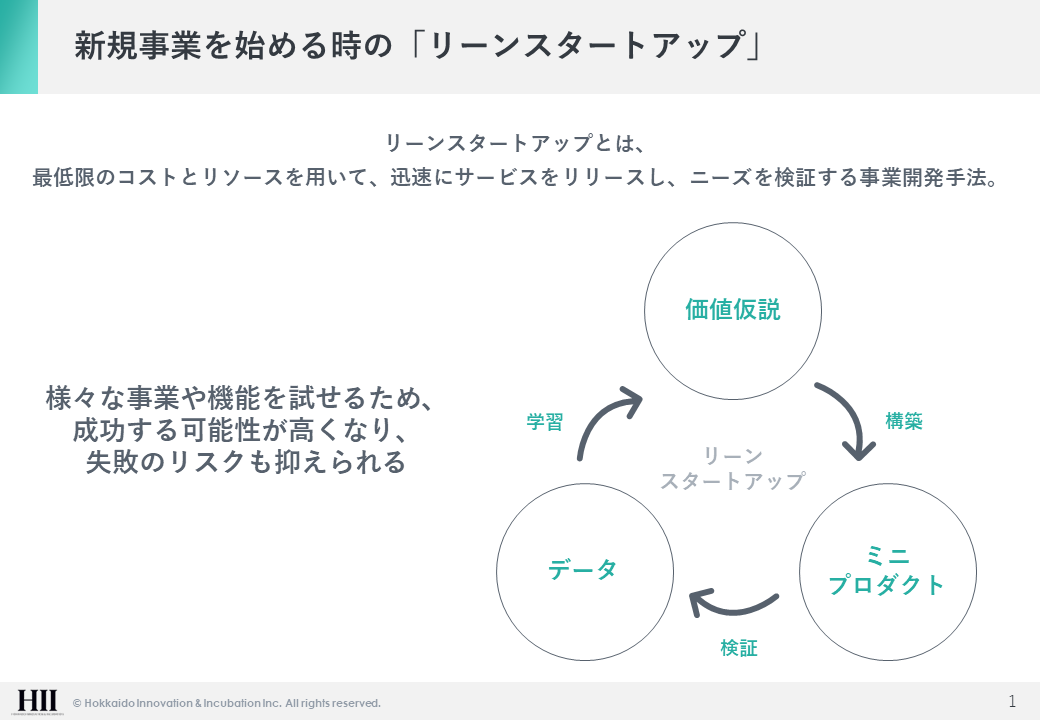 新規事業を始める時の「リーンスタートアップ」

リーンスタートアップとは、
最低限のコストとリソースを用いて、迅速にサービスをリリースし、ニーズを検証する事業開発手法。

様々な事業や機能を試せるため、
成功する可能性が高くなり、
失敗のリスクも抑えられる

価値仮説

構築

ミニ
プロダクト

検証

データ

学習

リーン
スタートアップ

HII

© Hokkaido Innovation & Incubation Inc. All rights reserved.

1